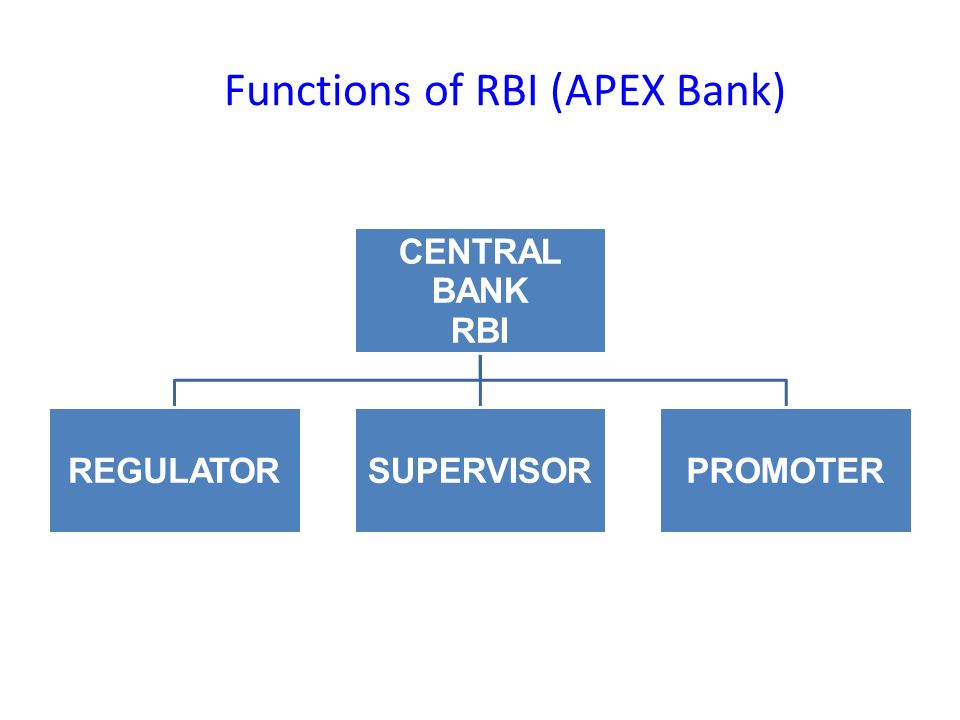 Functions of RBI (APEX Bank)

CENTRAL
BANK
RBI

REGULATOR

SUPERVISOR

PROMOTER